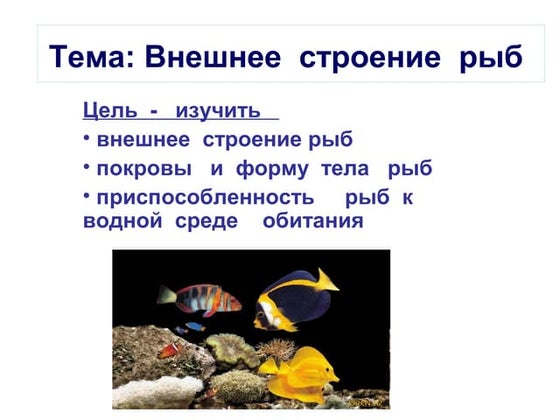 Тема: Внешнее строение рыб

Цель - изучить

• внешнее строение рыб

• покровы и форму тела рыб

• приспособленность рыб к водной среде обитания